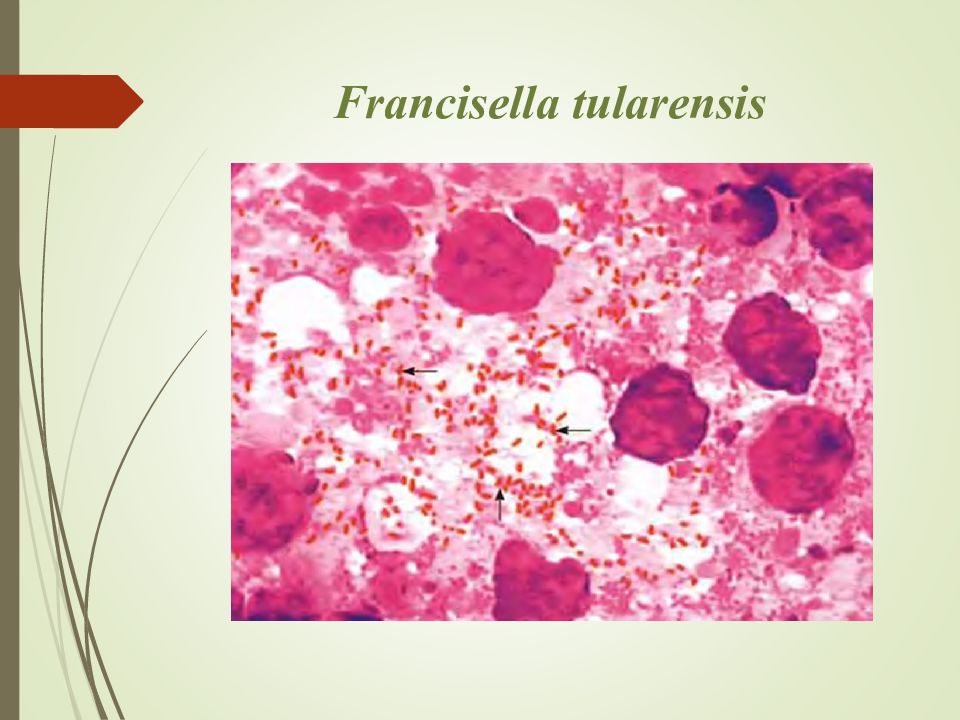 Francisella tularensis